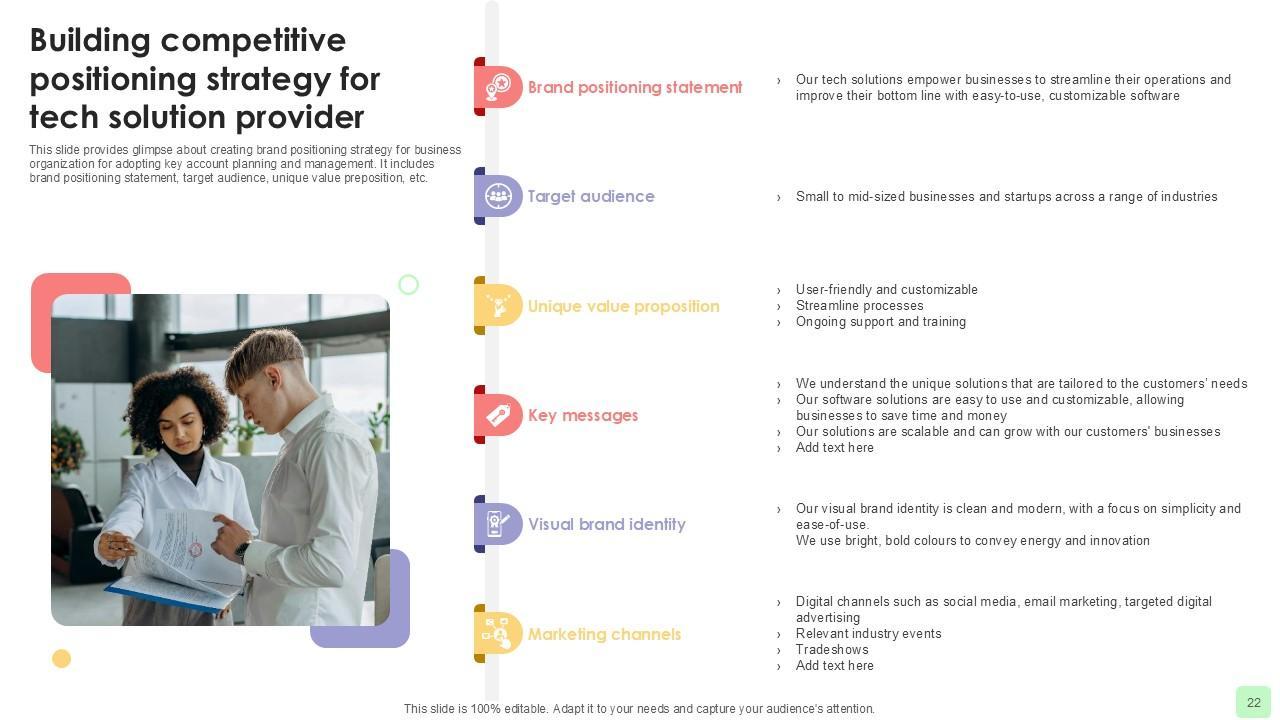 Building competitive positioning strategy for tech solution provider

This slide provides glimpse about creating brand positioning strategy for business organization for adopting key account planning and management. It includes brand positioning statement, target audience, unique value preposition, etc.

Brand positioning statement

› Our tech solutions empower businesses to streamline their operations and improve their bottom line with easy-to-use, customizable software

Target audience

› Small to mid-sized businesses and startups across a range of industries

Unique value proposition

› User-friendly and customizable
› Streamline processes
› Ongoing support and training

Key messages

› We understand the unique solutions that are tailored to the customers' needs
› Our software solutions are easy to use and customizable, allowing businesses to save time and money
› Our solutions are scalable and can grow with our customers' businesses
› Add text here

Visual brand identity

› Our visual brand identity is clean and modern, with a focus on simplicity and ease-of-use.
We use bright, bold colours to convey energy and innovation

Marketing channels

› Digital channels such as social media, email marketing, targeted digital advertising
› Relevant industry events
› Tradeshows
› Add text here

This slide is 100% editable. Adapt it to your needs and capture your audience's attention.

22